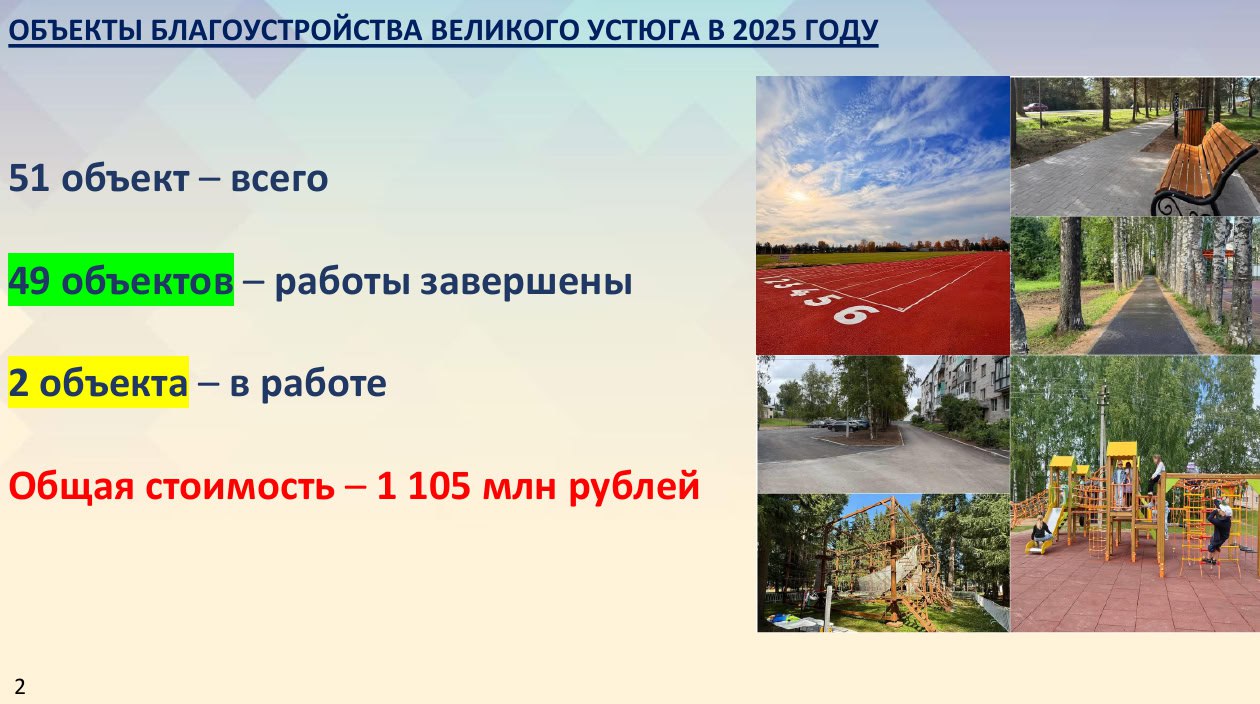 ОБЪЕКТЫ БЛАГОУСТРОЙСТВА ВЕЛИКОГО УСТЮГА В 2025 ГОДУ

51 объект – всего

49 объектов – работы завершены

2 объекта – в работе

Общая стоимость – 1 105 млн рублей

3 4 5 6

2